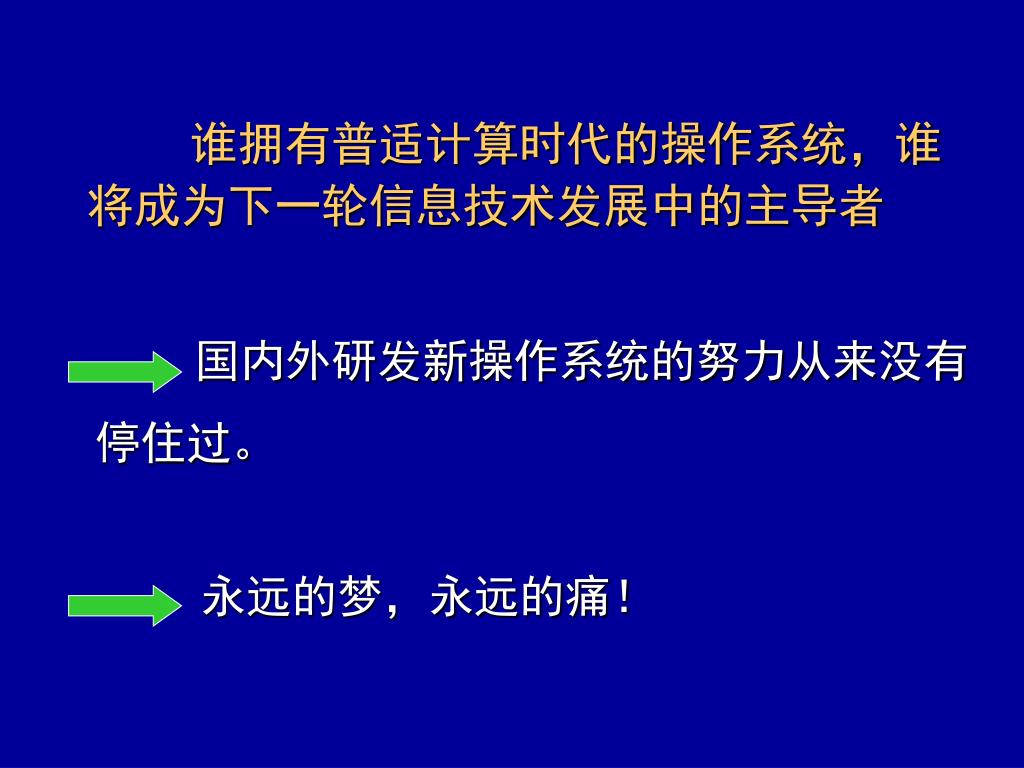 谁拥有普适计算时代的操作系统，谁将成为下一轮信息技术发展中的主导者

国内外研发新操作系统的努力从来没有停住过。

永远的梦，永远的痛！